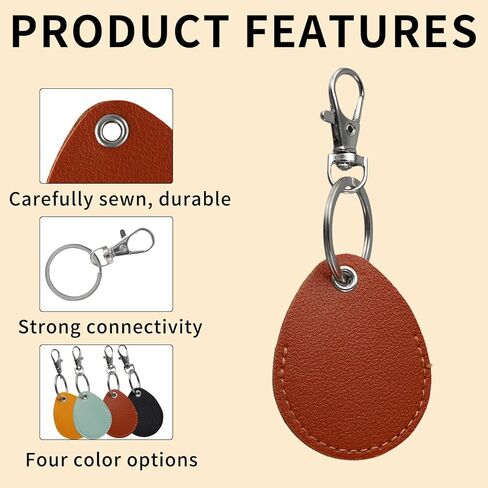 PRODUCT FEATURES

Carefully sewn, durable

Strong connectivity

Four color options